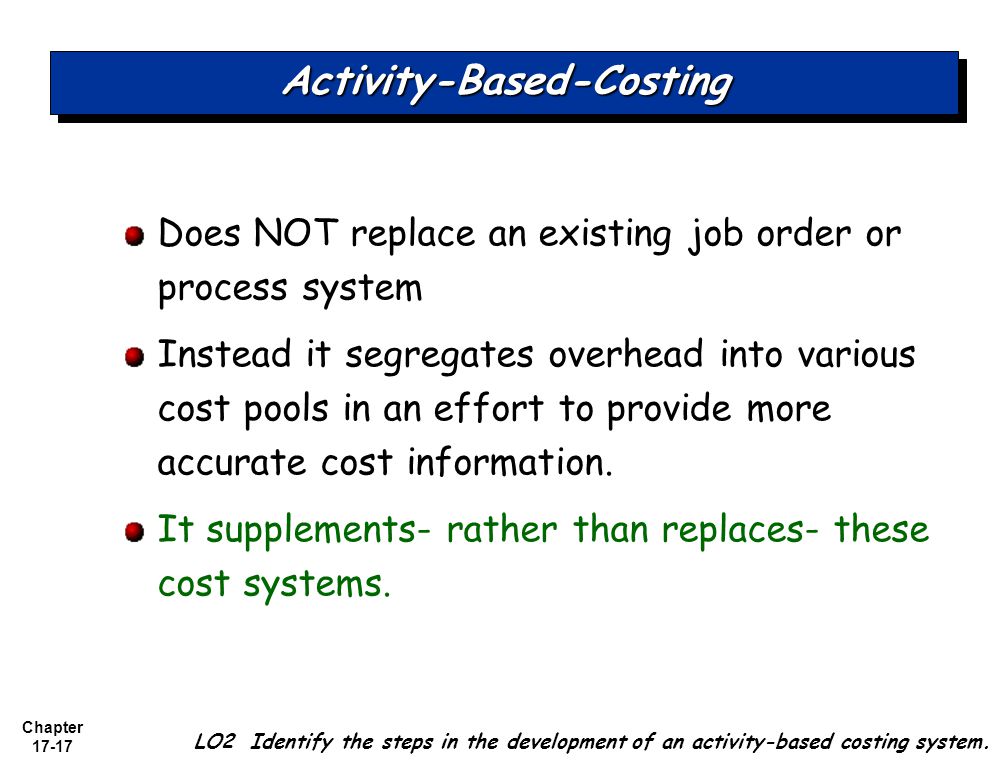 Activity-Based-Costing

Does NOT replace an existing job order or process system

Instead it segregates overhead into various cost pools in an effort to provide more accurate cost information.

It supplements- rather than replaces- these cost systems.

Chapter 17-17

LO2 Identify the steps in the development of an activity-based costing system.